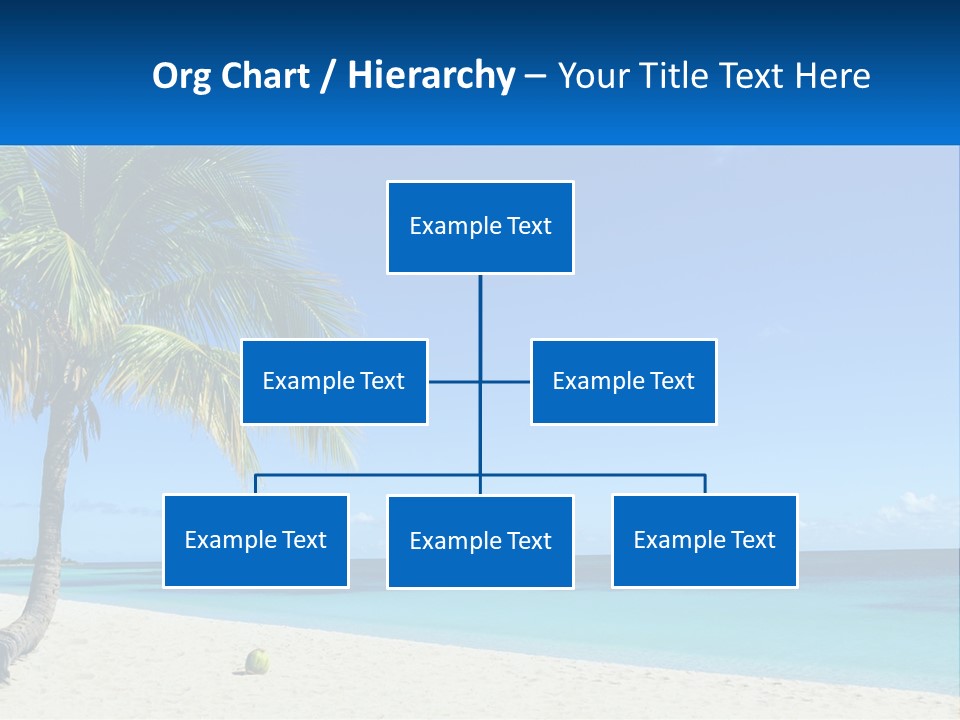 Org Chart / Hierarchy – Your Title Text Here

Example Text

Example Text

Example Text

Example Text

Example Text

Example Text